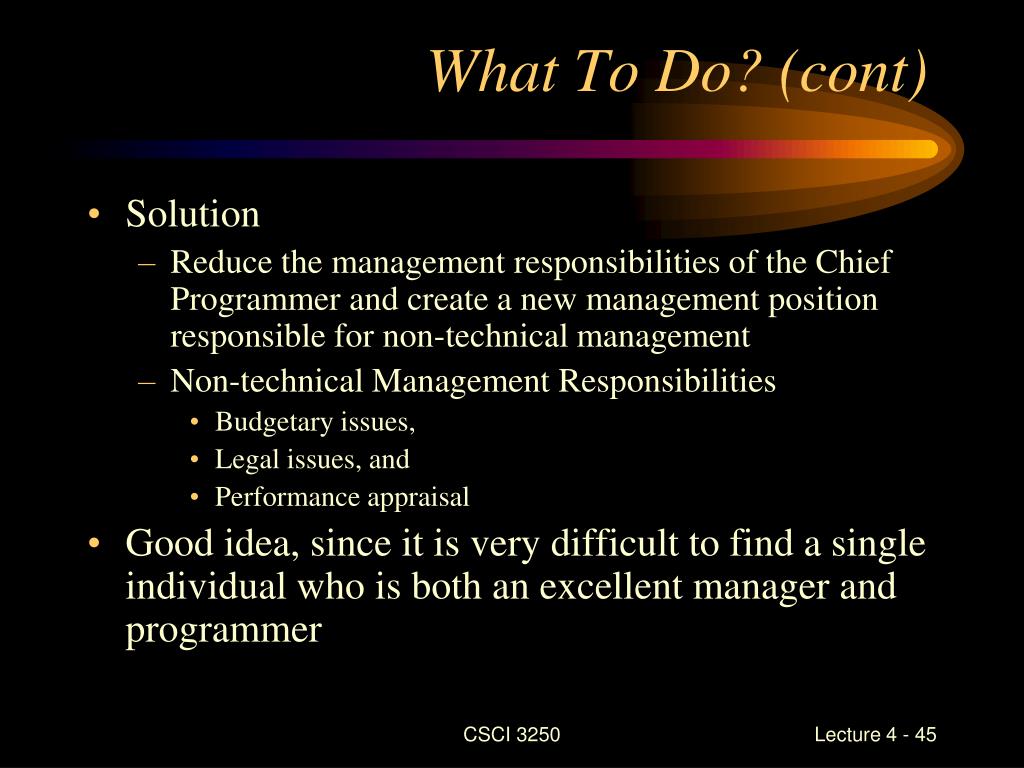 What To Do? (cont)

• Solution
– Reduce the management responsibilities of the Chief Programmer and create a new management position responsible for non-technical management
– Non-technical Management Responsibilities
• Budgetary issues,
• Legal issues, and
• Performance appraisal
• Good idea, since it is very difficult to find a single individual who is both an excellent manager and programmer

CSCI 3250

Lecture 4 - 45